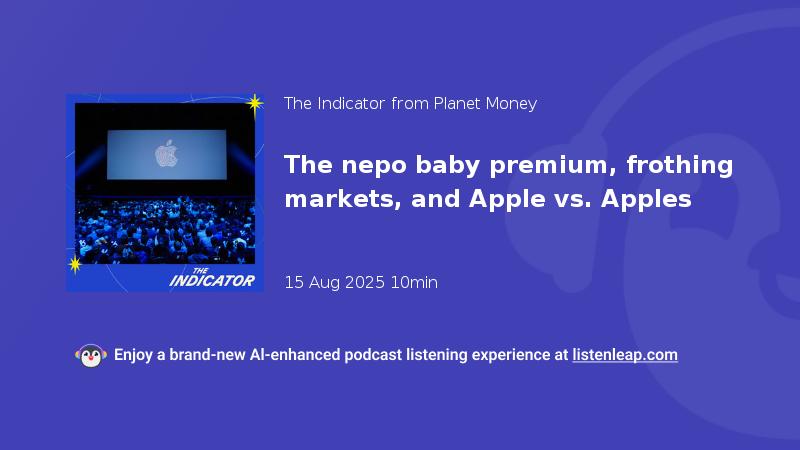 THE INDICATOR

The Indicator from Planet Money

The nepo baby premium, frothing markets, and Apple vs. Apples

15 Aug 2025 10min

Enjoy a brand-new AI-enhanced podcast listening experience at listenleap.com